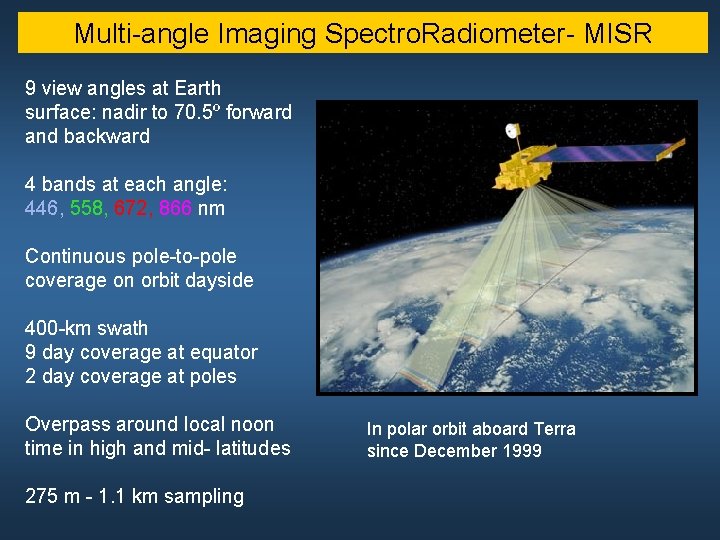 Multi-angle Imaging SpectroRadiometer- MISR

9 view angles at Earth surface: nadir to 70.5º forward and backward

4 bands at each angle:
446, 558, 672, 866 nm

Continuous pole-to-pole coverage on orbit dayside

400-km swath
9 day coverage at equator
2 day coverage at poles

Overpass around local noon time in high and mid- latitudes

275 m - 1.1 km sampling

In polar orbit aboard Terra since December 1999